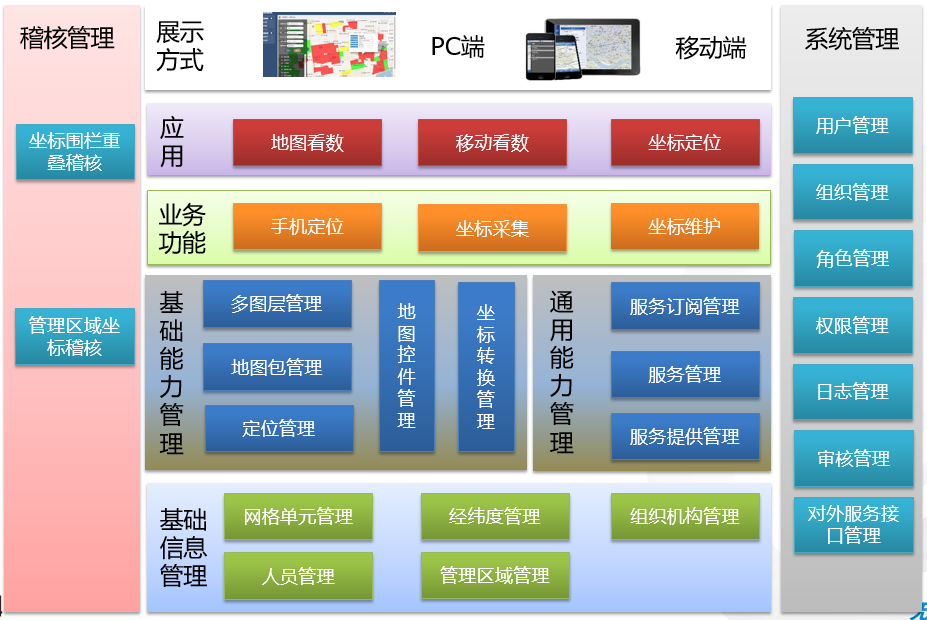 稽核管理

坐标围栏重叠稽核

管理区域坐标稽核

展示方式

PC端

移动端

应用

地图看数

移动看数

坐标定位

业务功能

手机定位

坐标采集

坐标维护

基础能力管理

多图层管理

地图包管理

定位管理

地图控件管理

坐标转换管理

通用能力管理

服务订阅管理

服务管理

服务提供管理

基础信息管理

网格单元管理

经纬度管理

组织机构管理

人员管理

管理区域管理

系统管理

用户管理

组织管理

角色管理

权限管理

日志管理

审核管理

对外服务接口管理